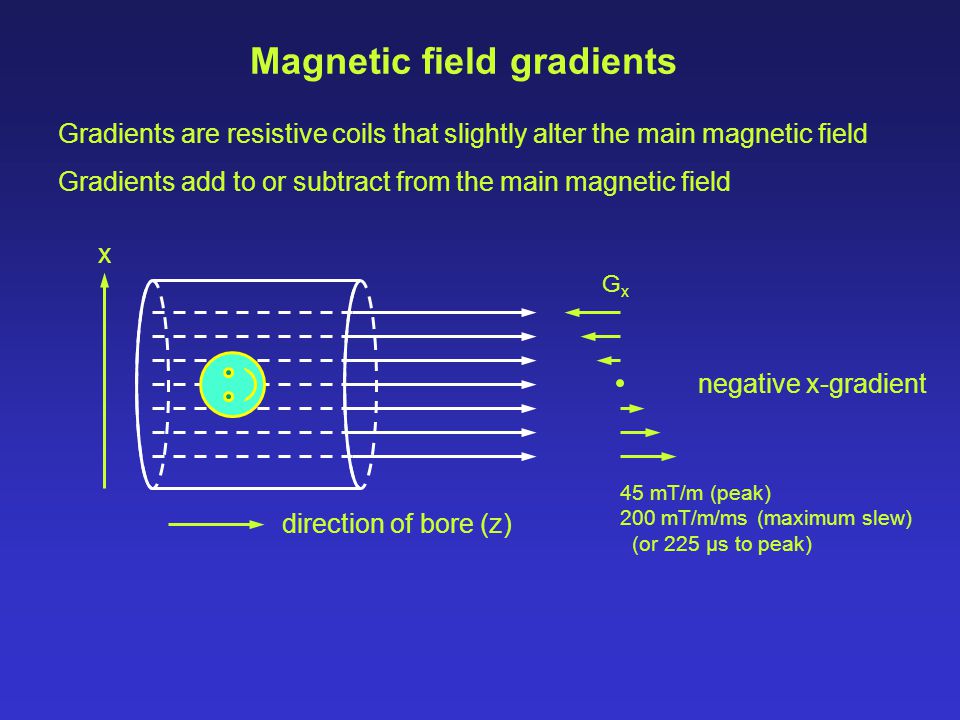 Magnetic field gradients

Gradients are resistive coils that slightly alter the main magnetic field

Gradients add to or subtract from the main magnetic field

x

$G_x$

negative x-gradient

direction of bore (z)

45 mT/m (peak)
200 mT/m/ms (maximum slew)
(or 225 μs to peak)